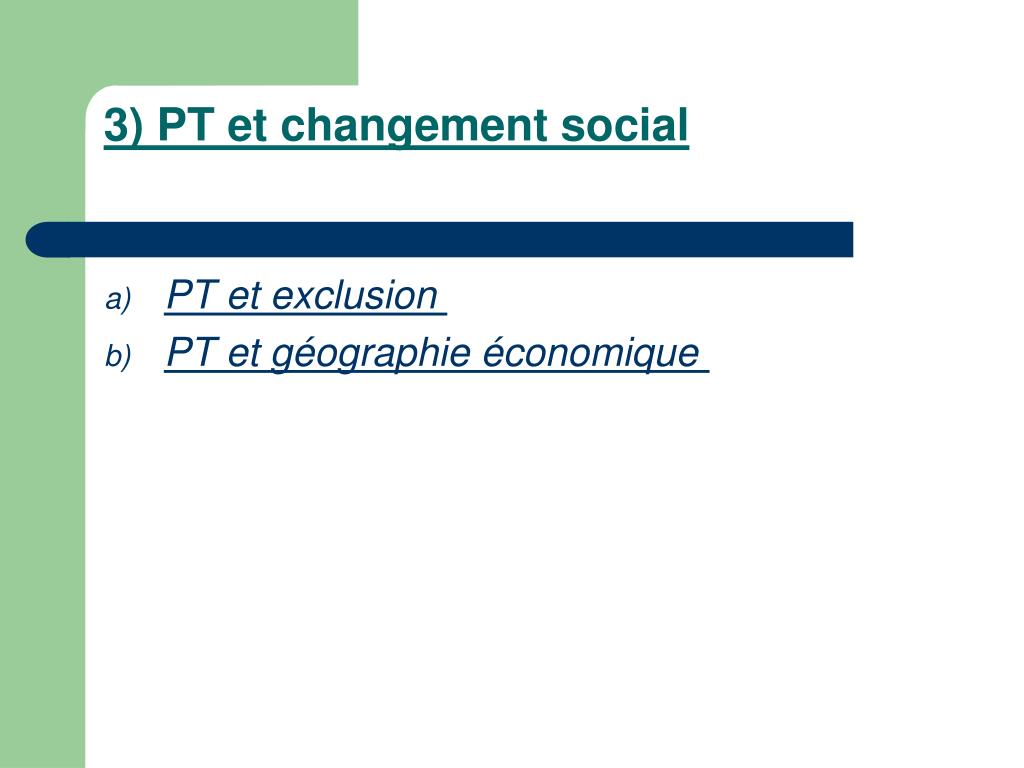 3) PT et changement social

a) PT et exclusion
b) PT et géographie économique